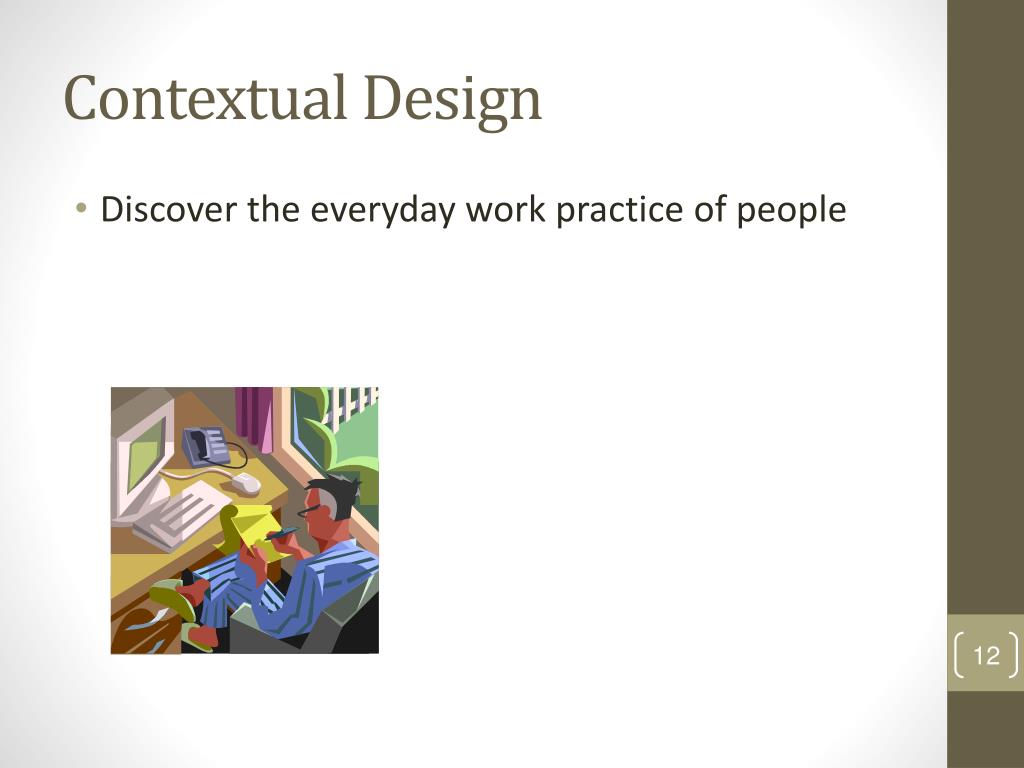 Contextual Design

• Discover the everyday work practice of people

12